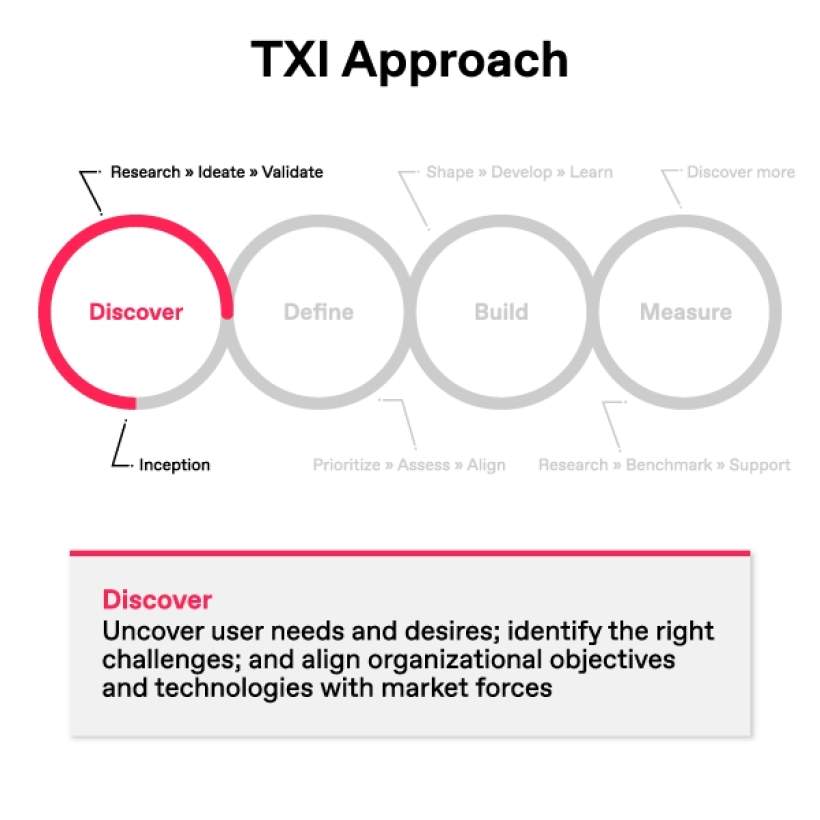 TXI Approach

Research » Ideate » Validate

Shape » Develop » Learn

Discover more

Discover

Define

Build

Measure

Inception

Prioritize » Assess » Align

Research » Benchmark » Support

Discover
Uncover user needs and desires; identify the right challenges; and align organizational objectives and technologies with market forces